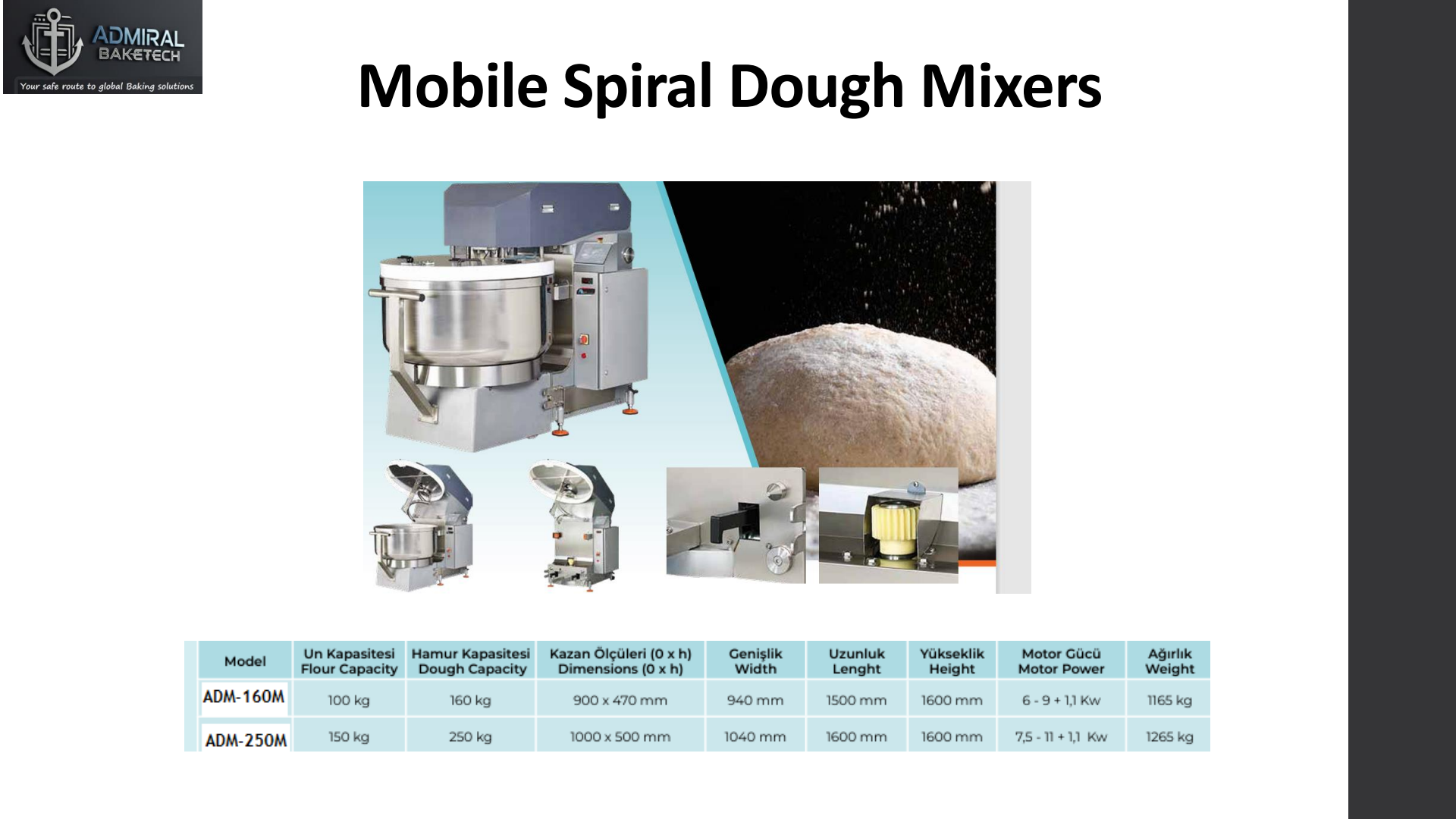 ADMIRAL BAKETECH
Your safe route to global Baking solutions

Mobile Spiral Dough Mixers

| Model | Un Kapasitesi Flour Capacity | Hamur Kapasitesi Dough Capacity | Kazan Ölçüleri (0 x h) Dimensions (0 x h) | Genişlik Width | Uzunluk Lenght | Yükseklik Height | Motor Gücü Motor Power | Ağırlık Weight |
|---|---|---|---|---|---|---|---|---|
| ADM-160M | 100 kg | 160 kg | 900 x 470 mm | 940 mm | 1500 mm | 1600 mm | 6 - 9 + 1,1 Kw | 1165 kg |
| ADM-250M | 150 kg | 250 kg | 1000 x 500 mm | 1040 mm | 1600 mm | 1600 mm | 7,5 - 11 + 1,1 Kw | 1265 kg |